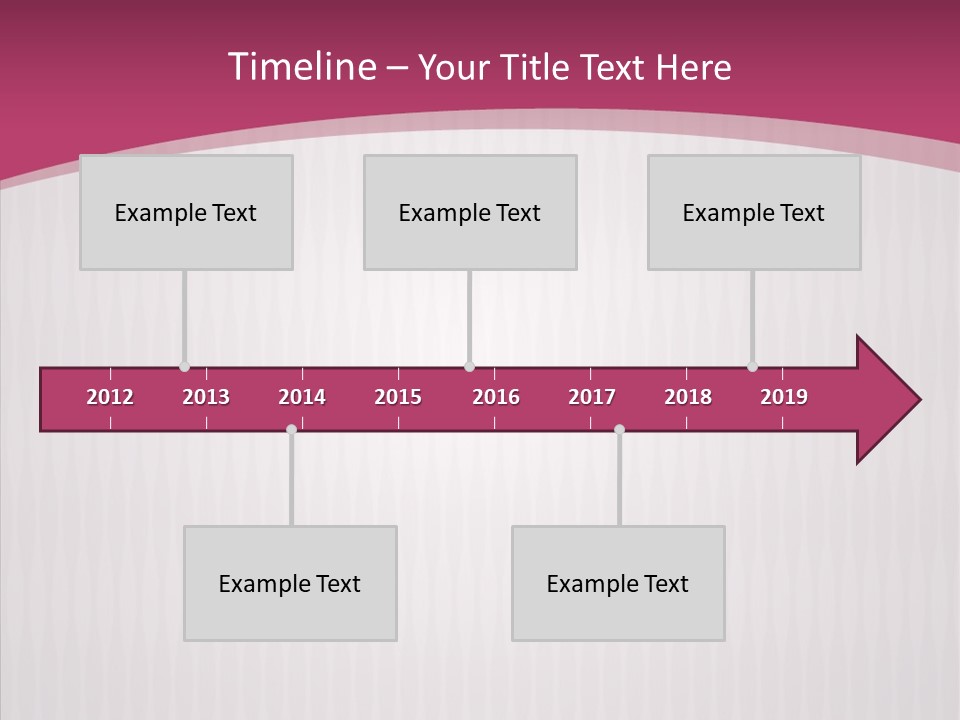 Timeline – Your Title Text Here

Example Text

Example Text

Example Text

2012 2013 2014 2015 2016 2017 2018 2019

Example Text

Example Text